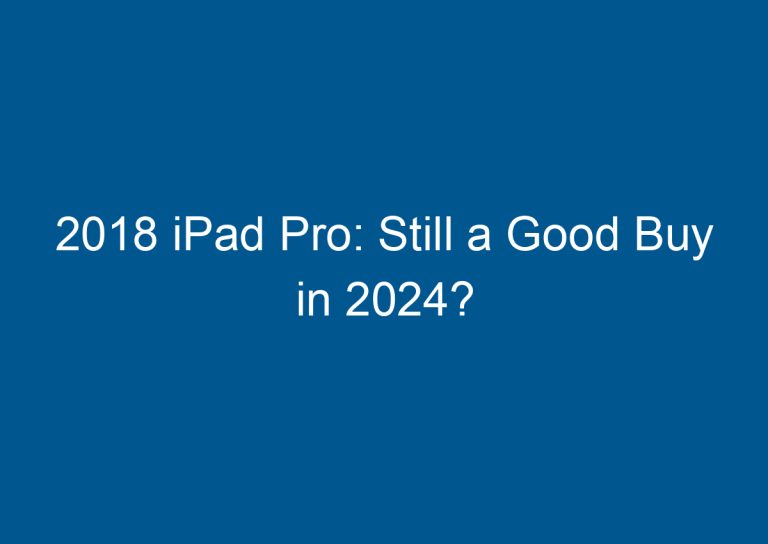 2018 iPad Pro: Still a Good Buy in 2024?